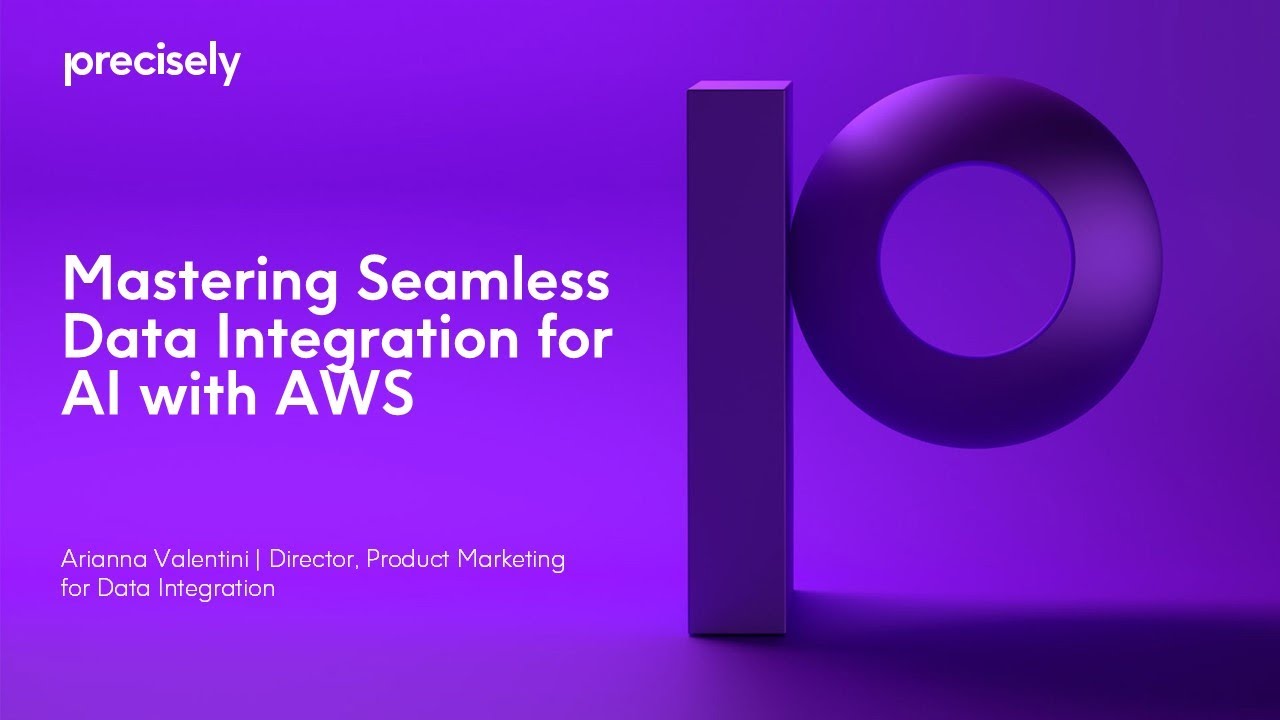 precisely

Mastering Seamless Data Integration for AI with AWS

Arianna Valentini | Director, Product Marketing for Data Integration